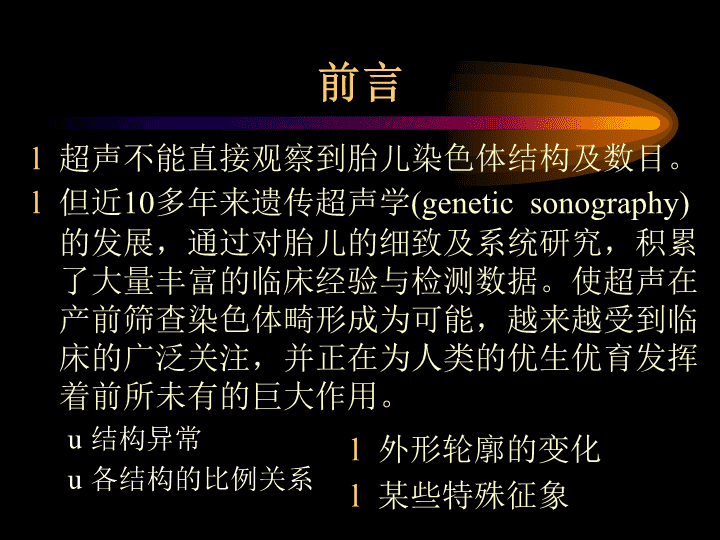 前言

l 超声不能直接观察到胎儿染色体结构及数目。

l 但近10多年来遗传超声学(genetic sonography)的发展，通过对胎儿的细致及系统研究，积累了大量丰富的临床经验与检测数据。使超声在产前筛查染色体畸形成为可能，越来越受到临床的广泛关注，并正在为人类的优生优育发挥着前所未有的巨大作用。

u 结构异常

u 各结构的比例关系

l 外形轮廓的变化

l 某些特殊征象